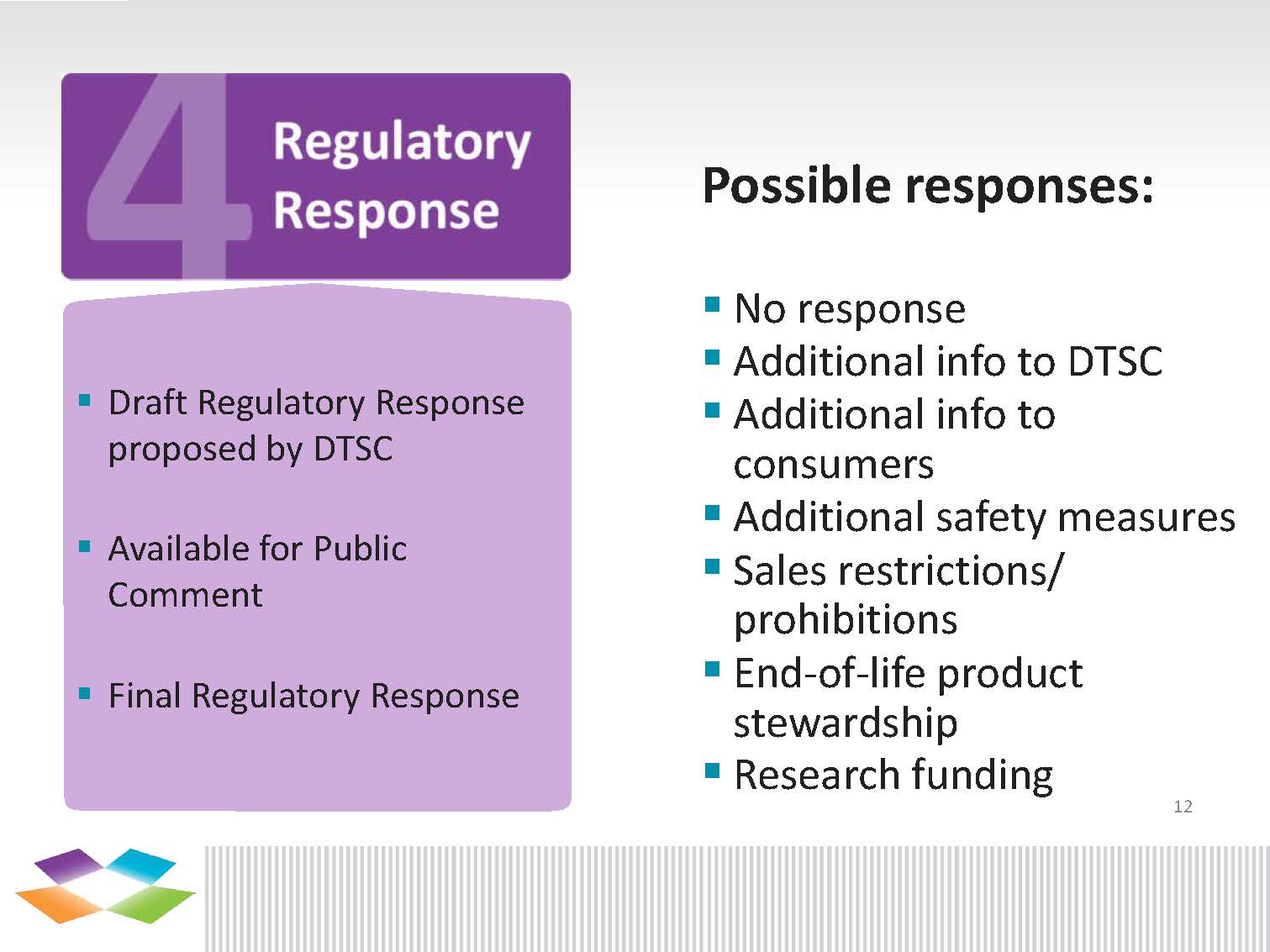 4 Regulatory Response

- Draft Regulatory Response proposed by DTSC
- Available for Public Comment
- Final Regulatory Response

Possible responses:

- No response
- Additional info to DTSC
- Additional info to consumers
- Additional safety measures
- Sales restrictions/ prohibitions
- End-of-life product stewardship
- Research funding

12